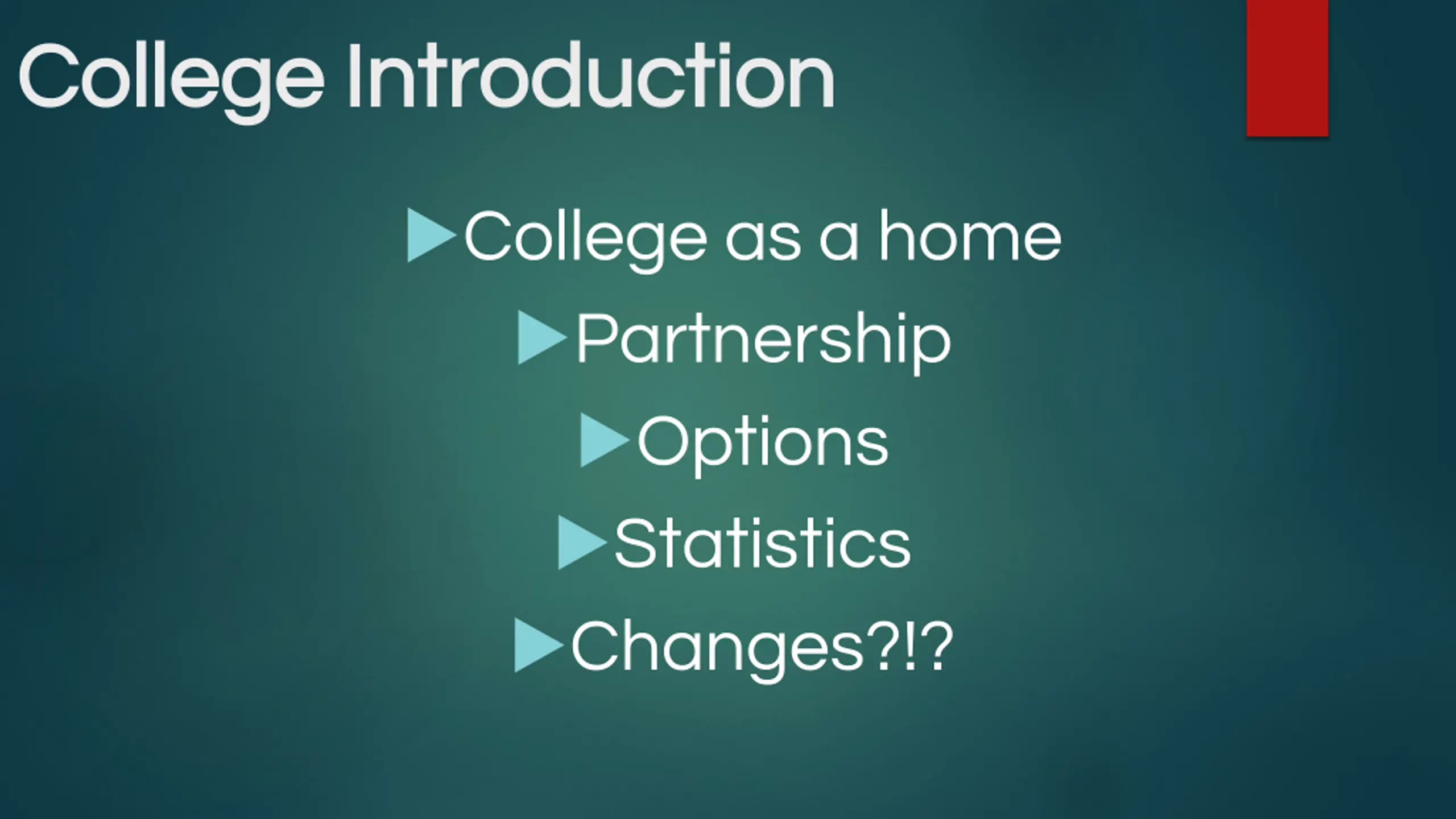 College Introduction

▶College as a home

▶Partnership

▶Options

▶Statistics

▶Changes?!?